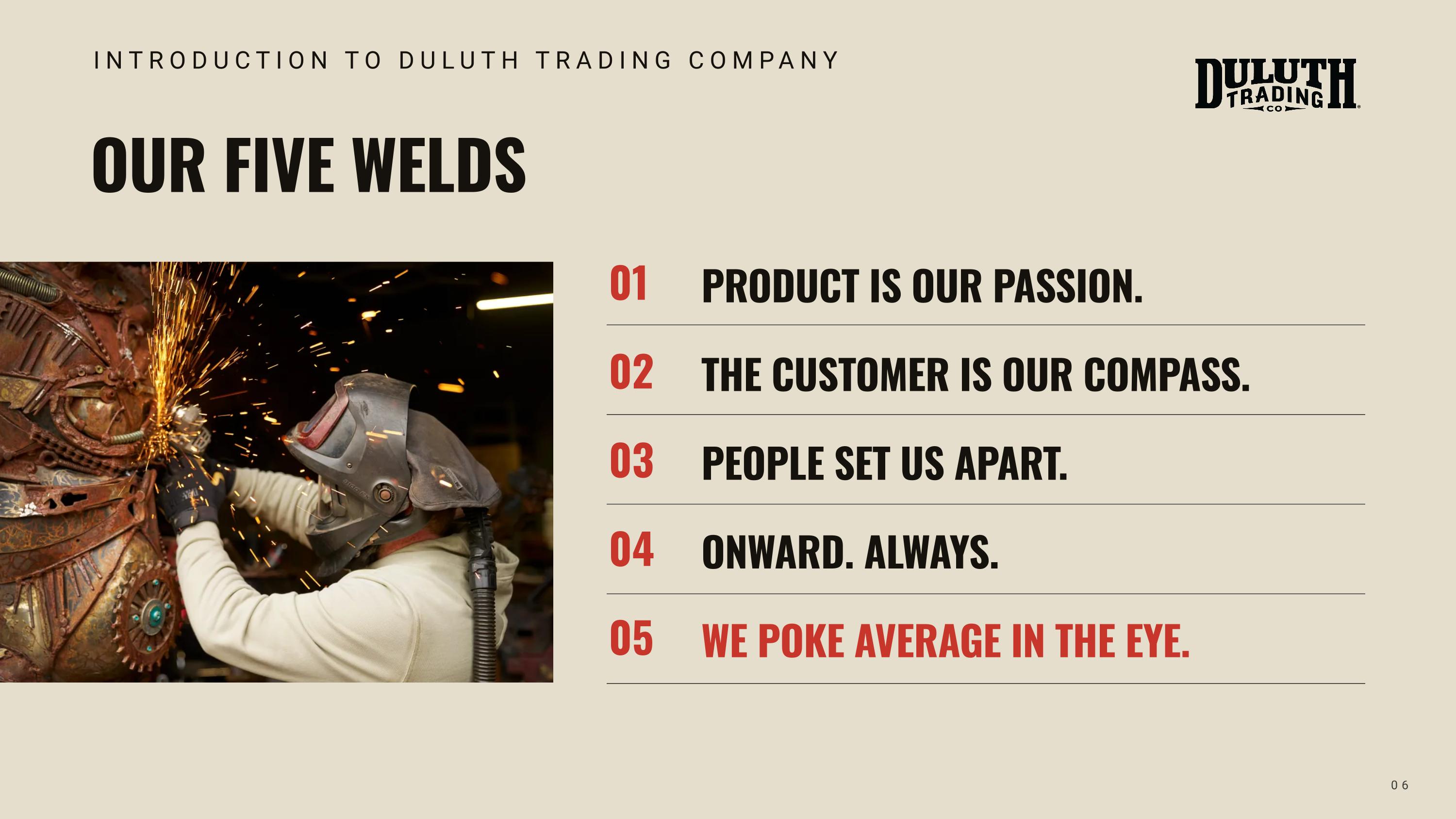 INTRODUCTION TO DULUTH TRADING COMPANY

DULUTH TRADING CO

OUR FIVE WELDS

01 PRODUCT IS OUR PASSION.

02 THE CUSTOMER IS OUR COMPASS.

03 PEOPLE SET US APART.

04 ONWARD. ALWAYS.

05 WE POKE AVERAGE IN THE EYE.

06